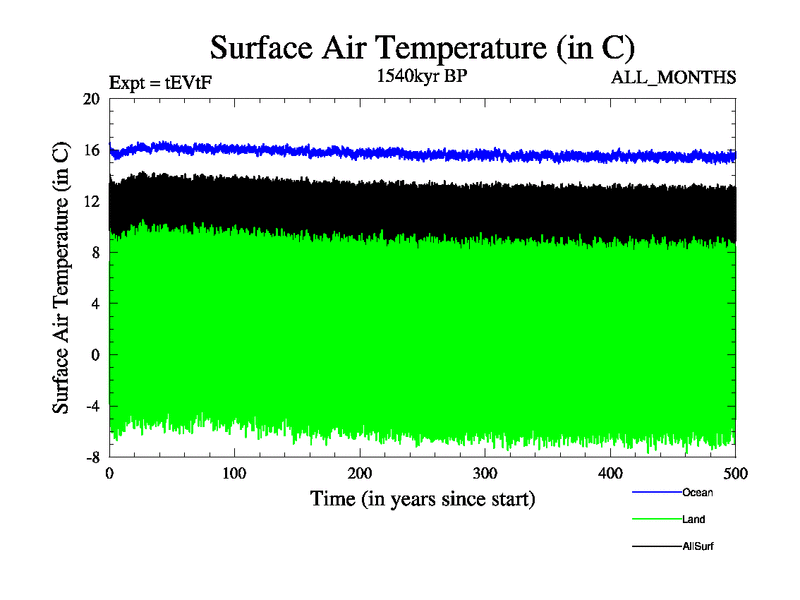 Surface Air Temperature (in C)

Expt = tEVtF

1540kyr BP

ALL_MONTHS

Surface Air Temperature (in C)

20
16
12
8
4
0
-4
-8

0
100
200
300
400
500

Time (in years since start)

Ocean
Land
AllSurf